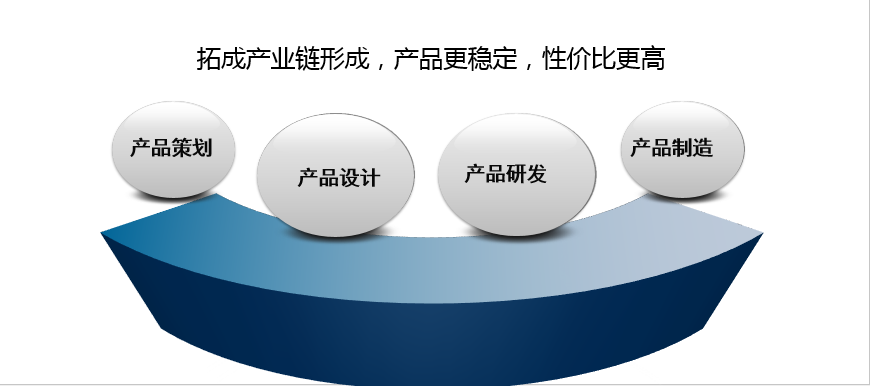 拓成产业链形成，产品更稳定，性价比更高

产品策划

产品设计

产品研发

产品制造